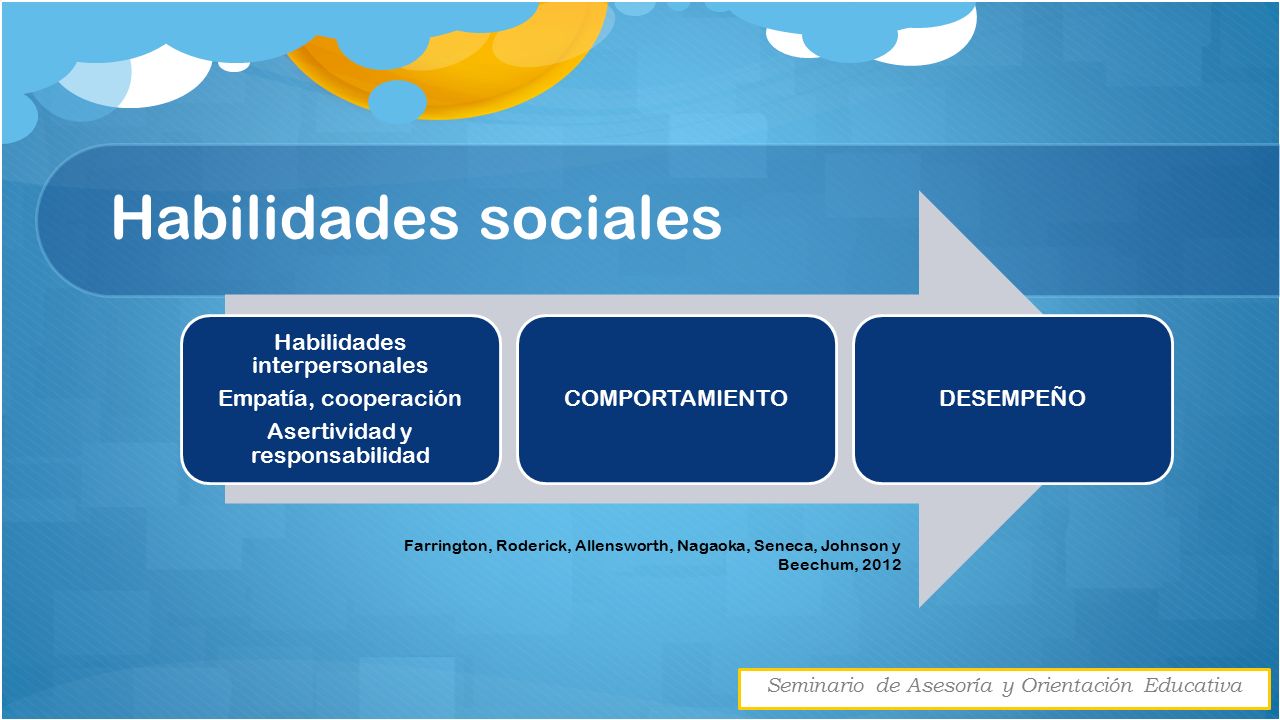 Habilidades sociales

Habilidades interpersonales

Empatía, cooperación

Asertividad y responsabilidad

COMPORTAMIENTO

DESEMPEÑO

Farrington, Roderick, Allensworth, Nagaoka, Seneca, Johnson y Beechum, 2012

Seminario de Asesoría y Orientación Educativa